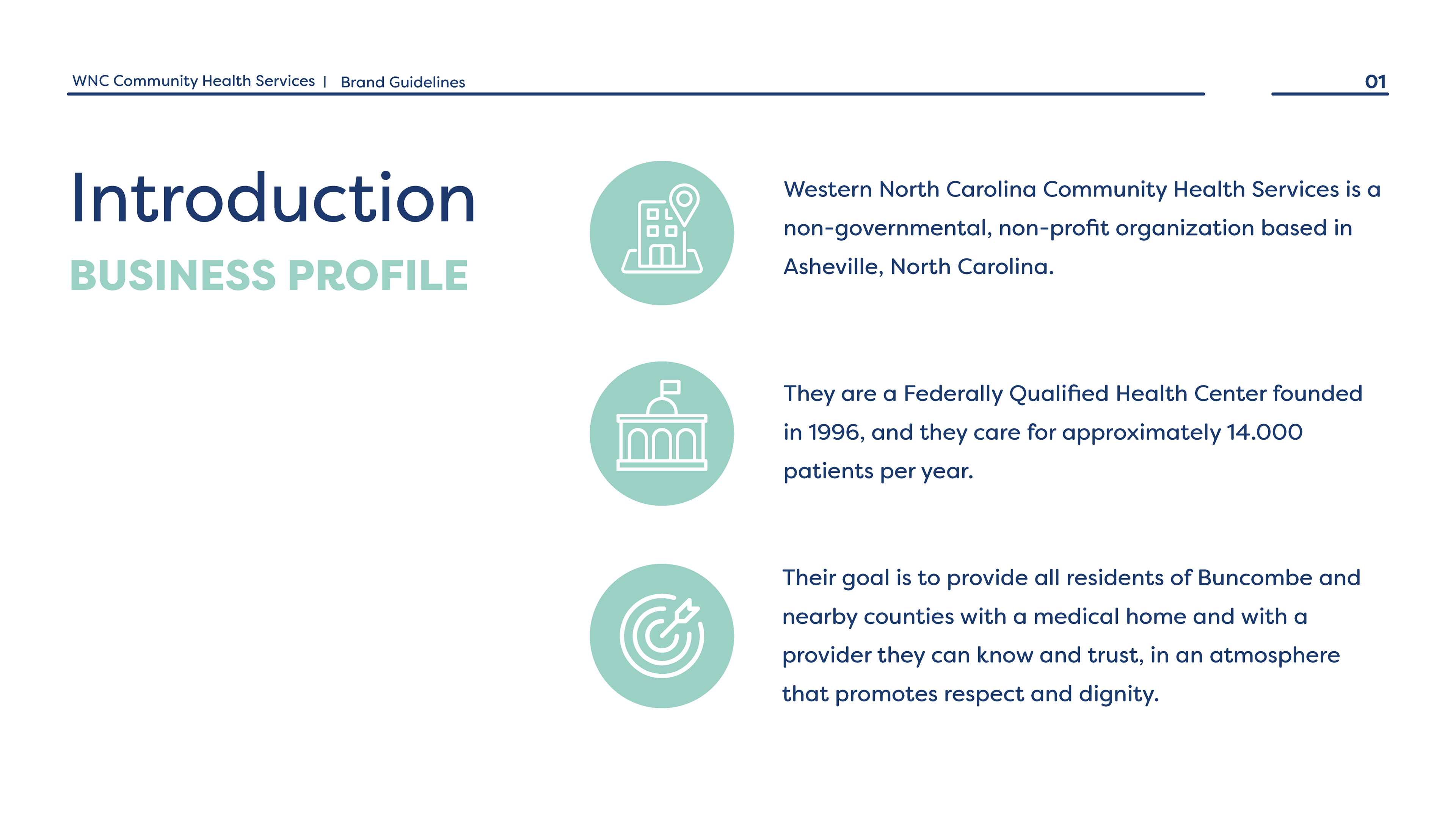 WNC Community Health Services | Brand Guidelines

01

Introduction

BUSINESS PROFILE

Western North Carolina Community Health Services is a non-governmental, non-profit organization based in Asheville, North Carolina.

They are a Federally Qualified Health Center founded in 1996, and they care for approximately 14.000 patients per year.

Their goal is to provide all residents of Buncombe and nearby counties with a medical home and with a provider they can know and trust, in an atmosphere that promotes respect and dignity.